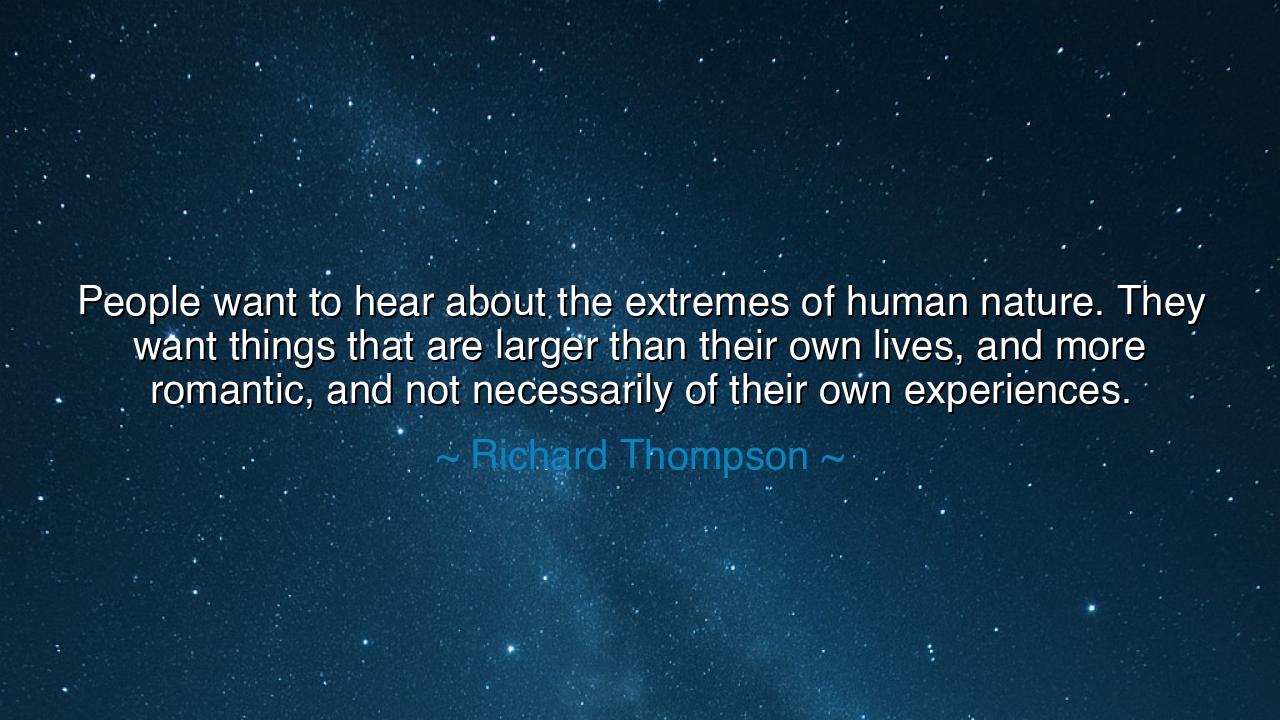 People want to hear about the extremes of human nature. They want things that are larger than their own lives, and more romantic, and not necessarily of their own experiences.

~ Richard Thompson ~